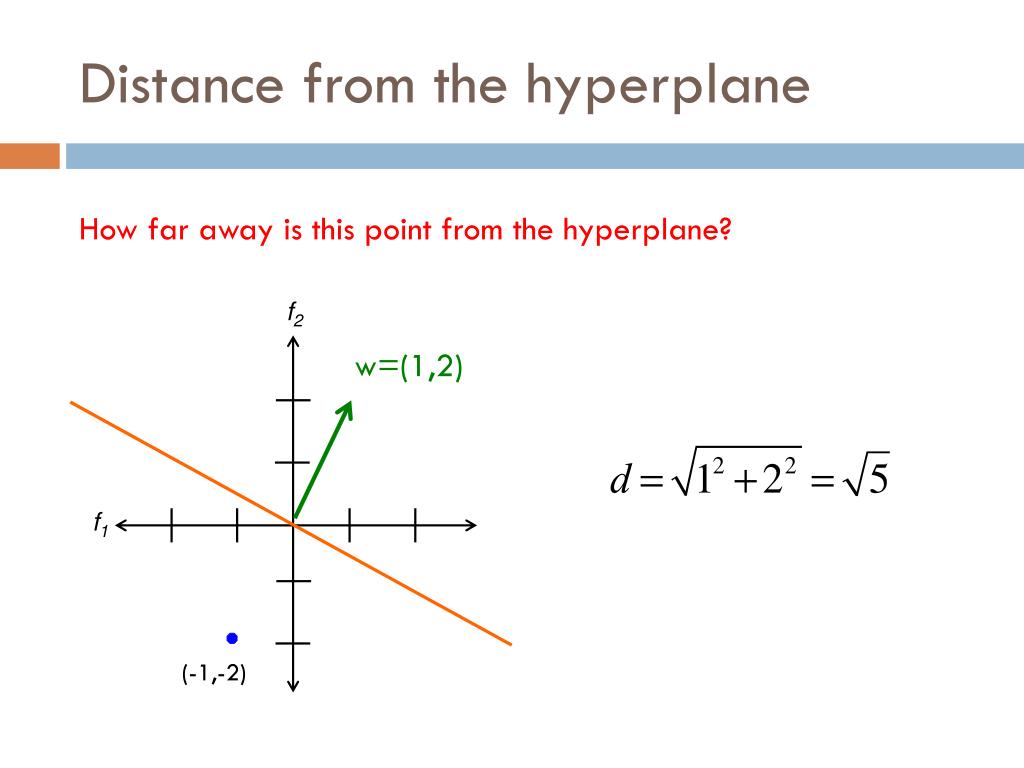 Distance from the hyperplane

How far away is this point from the hyperplane?

$f_2$

w=(1,2)

$f_1$

(-1,-2)

$d = \sqrt{1^2 + 2^2} = \sqrt{5}$